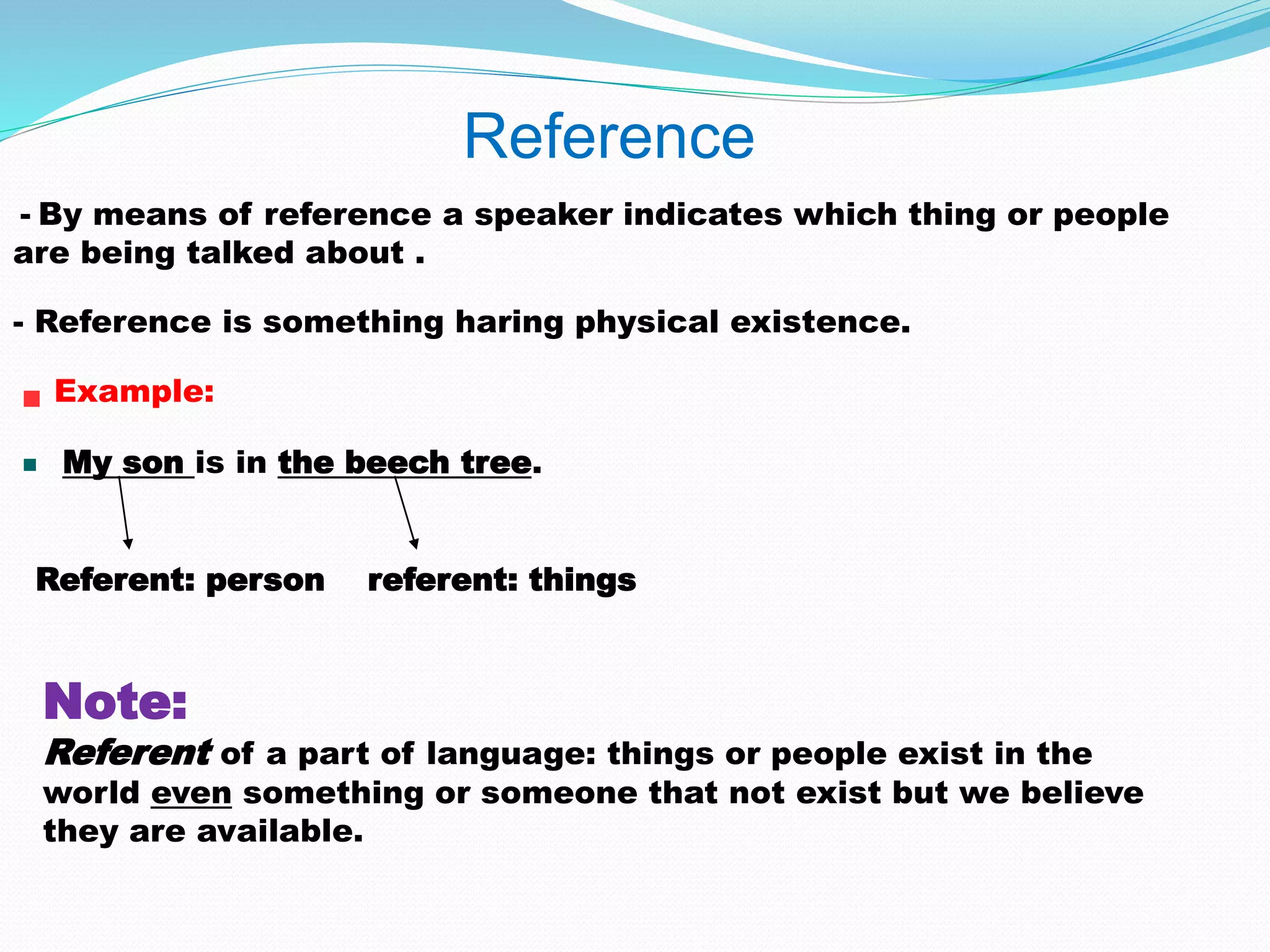 Reference

- By means of reference a speaker indicates which thing or people are being talked about .

- Reference is something haring physical existence.

Example:

My son is in the beech tree.

Referent: person referent: things

Note:

Referent of a part of language: things or people exist in the world even something or someone that not exist but we believe they are available.